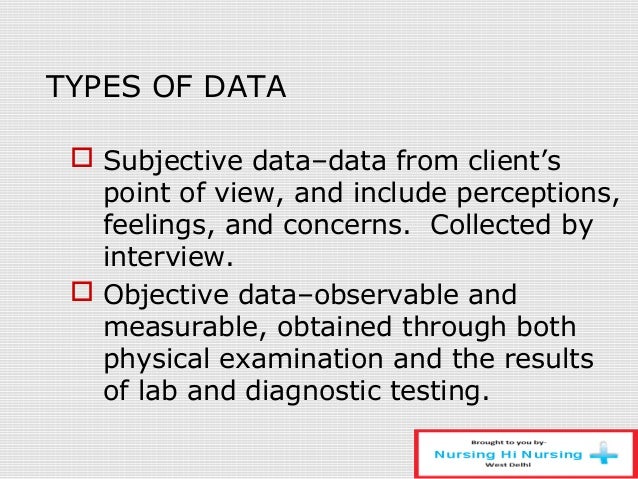 TYPES OF DATA

Subjective data–data from client’s point of view, and include perceptions, feelings, and concerns.  Collected by interview.

Objective data–observable and measurable, obtained through both physical examination and the results of lab and diagnostic testing.

Brought to you by-
Nursing Hi Nursing
West Delhi